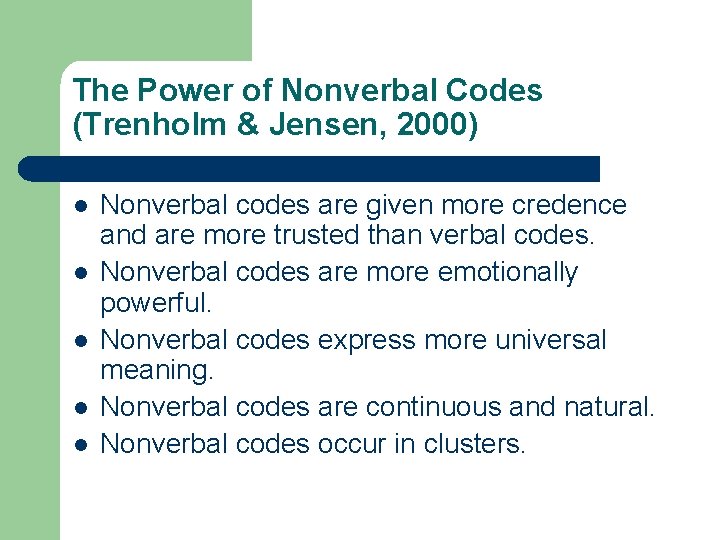 The Power of Nonverbal Codes (Trenholm & Jensen, 2000)

- Nonverbal codes are given more credence and are more trusted than verbal codes.
- Nonverbal codes are more emotionally powerful.
- Nonverbal codes express more universal meaning.
- Nonverbal codes are continuous and natural.
- Nonverbal codes occur in clusters.